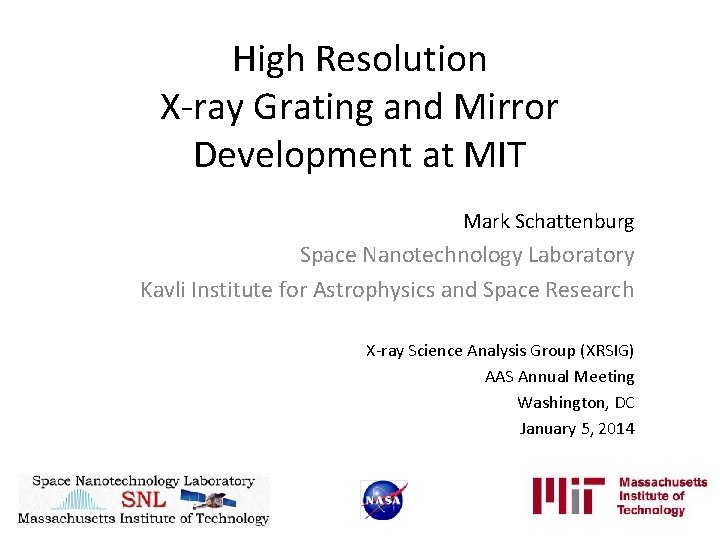 High Resolution X-ray Grating and Mirror Development at MIT

Mark Schattenburg

Space Nanotechnology Laboratory

Kavli Institute for Astrophysics and Space Research

X-ray Science Analysis Group (XRSIG)
AAS Annual Meeting
Washington, DC
January 5, 2014

Space Nanotechnology Laboratory
SNL
Massachusetts Institute of Technology

NASA

MIT
Massachusetts Institute of Technology